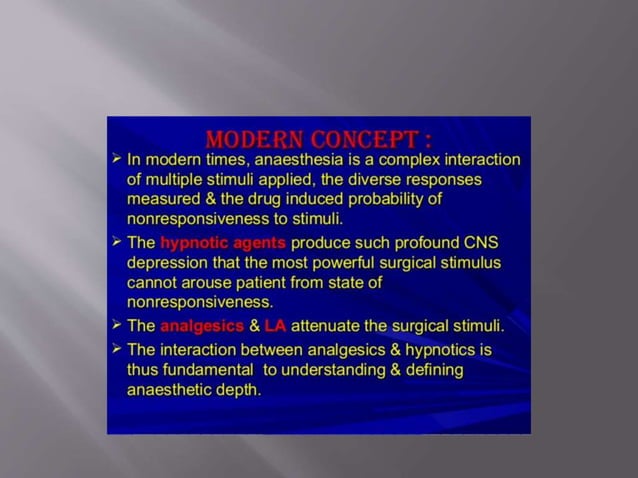 MODERN CONCEPT :

➢ In modern times, anaesthesia is a complex interaction of multiple stimuli applied, the diverse responses measured & the drug induced probability of nonresponsiveness to stimuli.

➢ The hypnotic agents produce such profound CNS depression that the most powerful surgical stimulus cannot arouse patient from state of nonresponsiveness.

➢ The analgesics & LA attenuate the surgical stimuli.

➢ The interaction between analgesics & hypnotics is thus fundamental to understanding & defining anaesthetic depth.